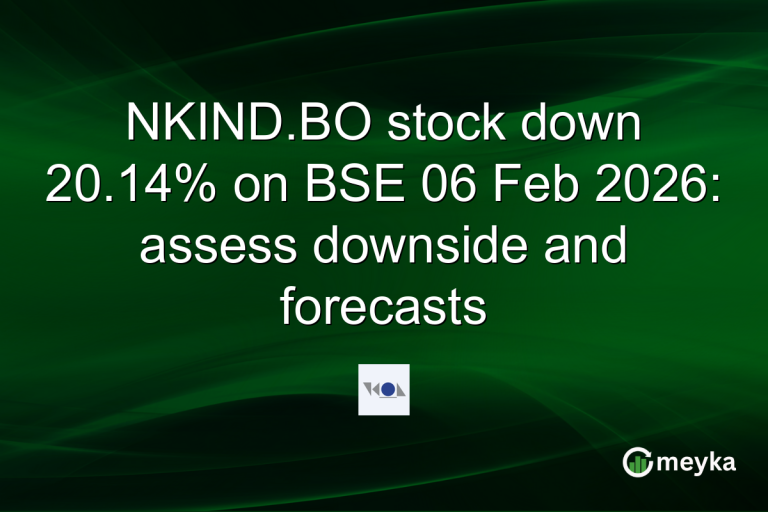 NKIND.BO stock down 20.14% on BSE 06 Feb 2026: assess downside and forecasts

meyka